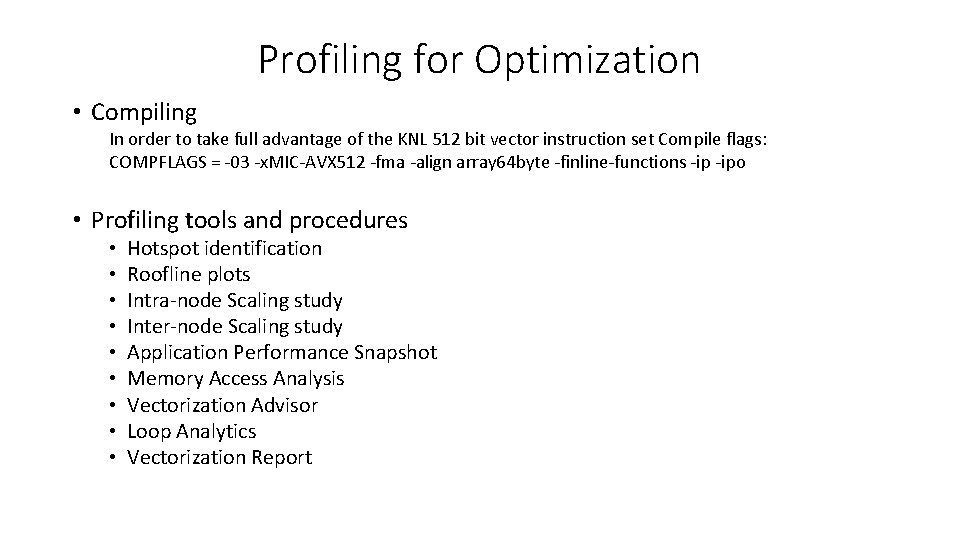 Profiling for Optimization

• Compiling

In order to take full advantage of the KNL 512 bit vector instruction set Compile flags: COMPFLAGS = -03 -xMIC-AVX512 -fma -align array64byte -finline-functions -ip -ipo

• Profiling tools and procedures

• Hotspot identification
• Roofline plots
• Intra-node Scaling study
• Inter-node Scaling study
• Application Performance Snapshot
• Memory Access Analysis
• Vectorization Advisor
• Loop Analytics
• Vectorization Report